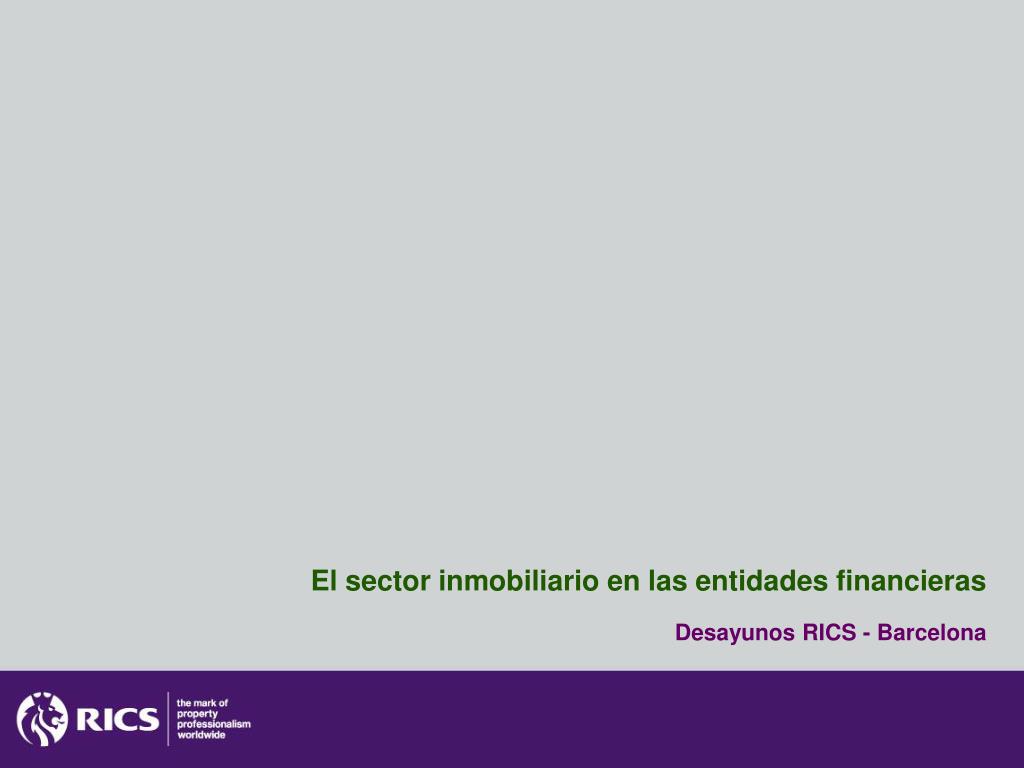 El sector inmobiliario en las entidades financieras

Desayunos RICS - Barcelona

RICS

the mark of property professionalism worldwide